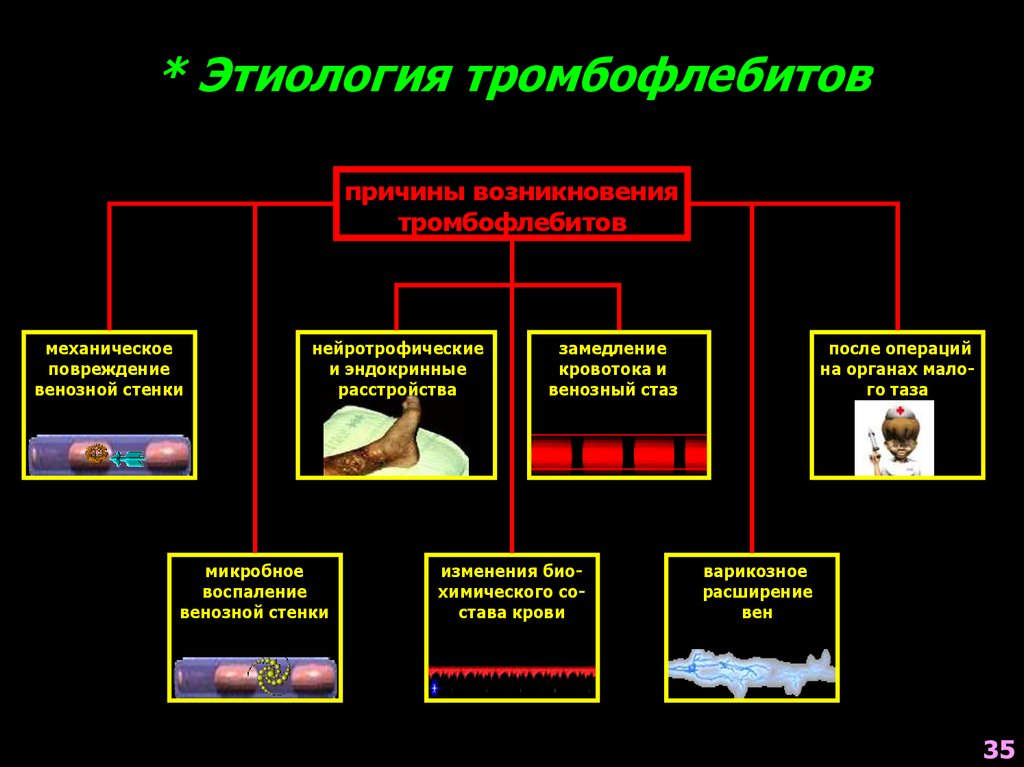 * Этиология тромбофлебитов

причины возникновения тромбофлебитов

механическое повреждение венозной стенки

нейротрофические и эндокринные расстройства

замедление кровотока и венозный стаз

после операций на органах малого таза

микробное воспаление венозной стенки

изменения биохимического состава крови

варикозное расширение вен

35